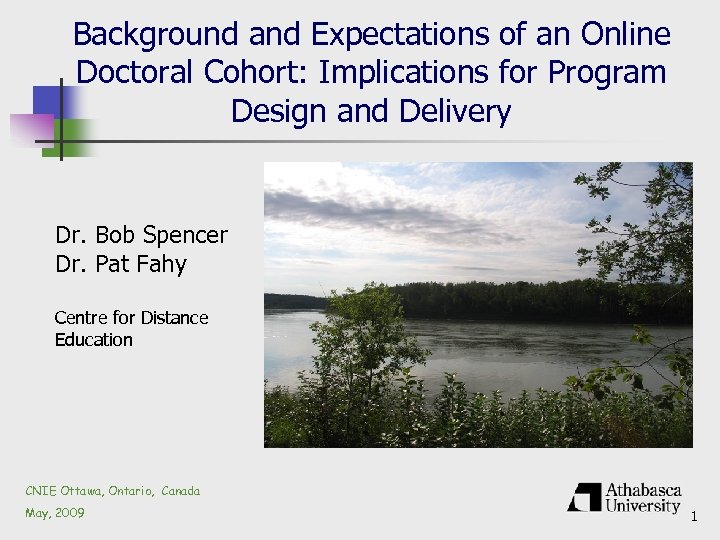 Background and Expectations of an Online Doctoral Cohort: Implications for Program Design and Delivery

Dr. Bob Spencer
Dr. Pat Fahy

Centre for Distance Education

CNIE Ottawa, Ontario, Canada
May, 2009

Athabasca University

1